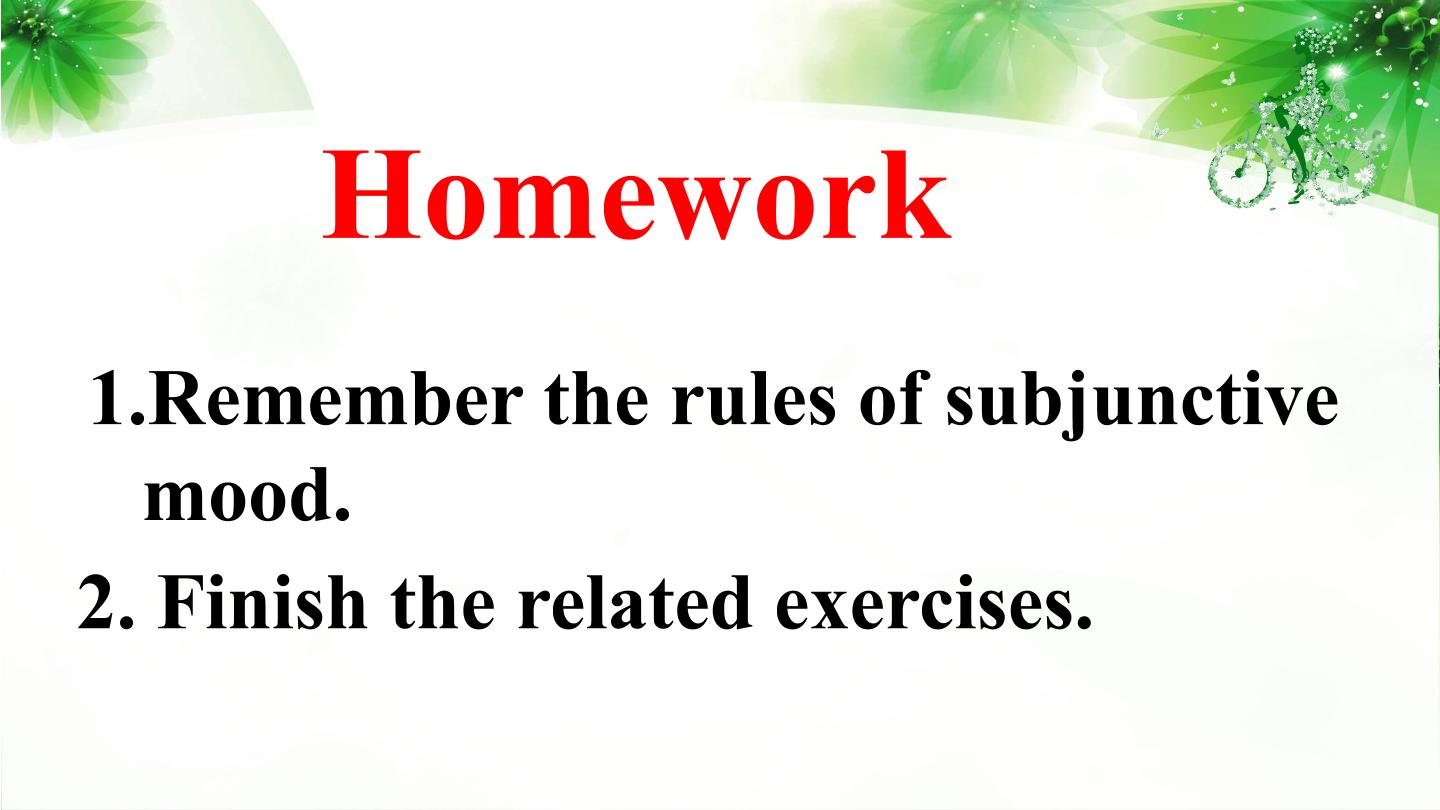 Homework

1.Remember the rules of subjunctive mood.

2. Finish the related exercises.